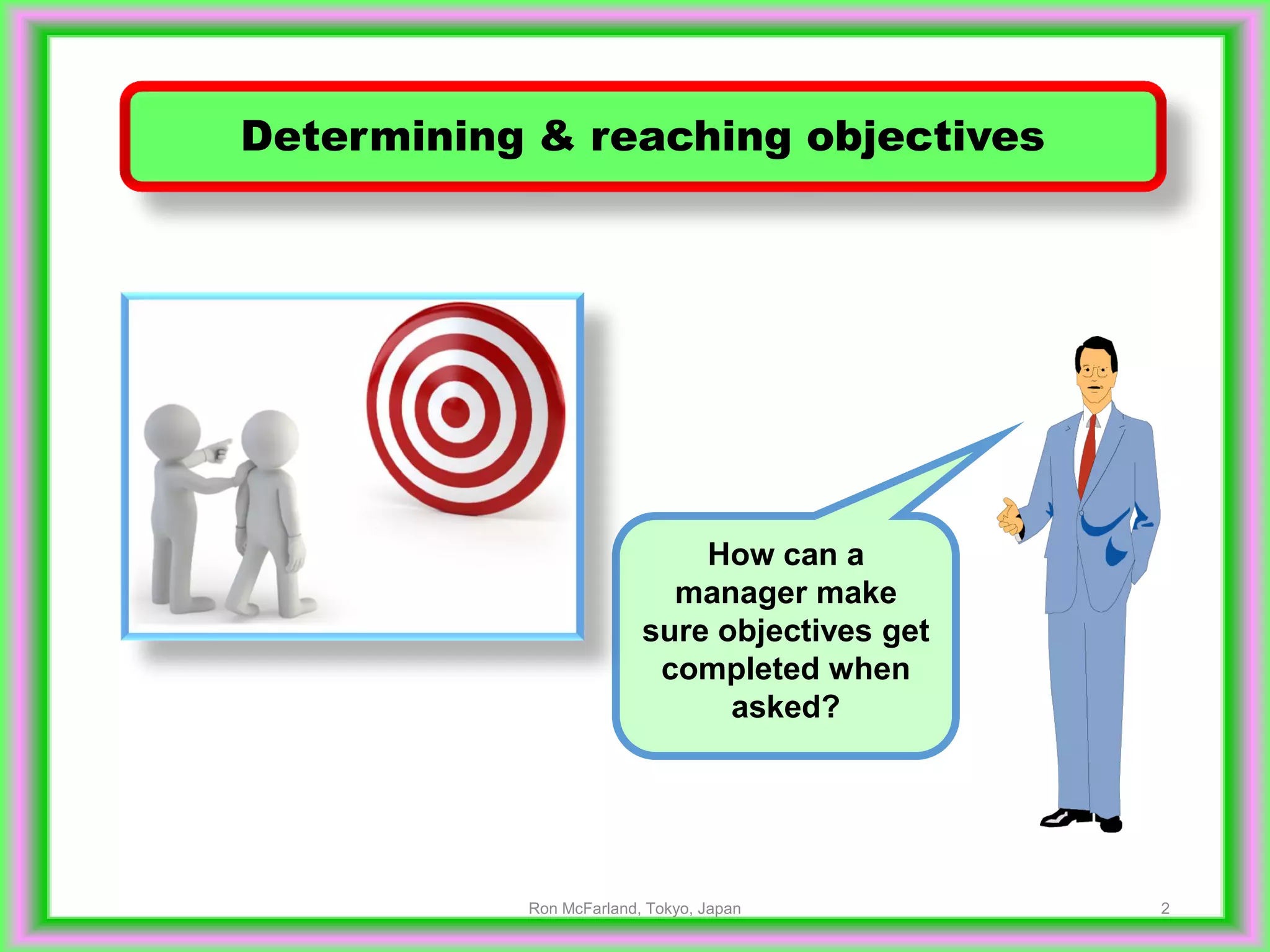 Determining & reaching objectives

How can a manager make sure objectives get completed when asked?

Ron McFarland, Tokyo, Japan

2